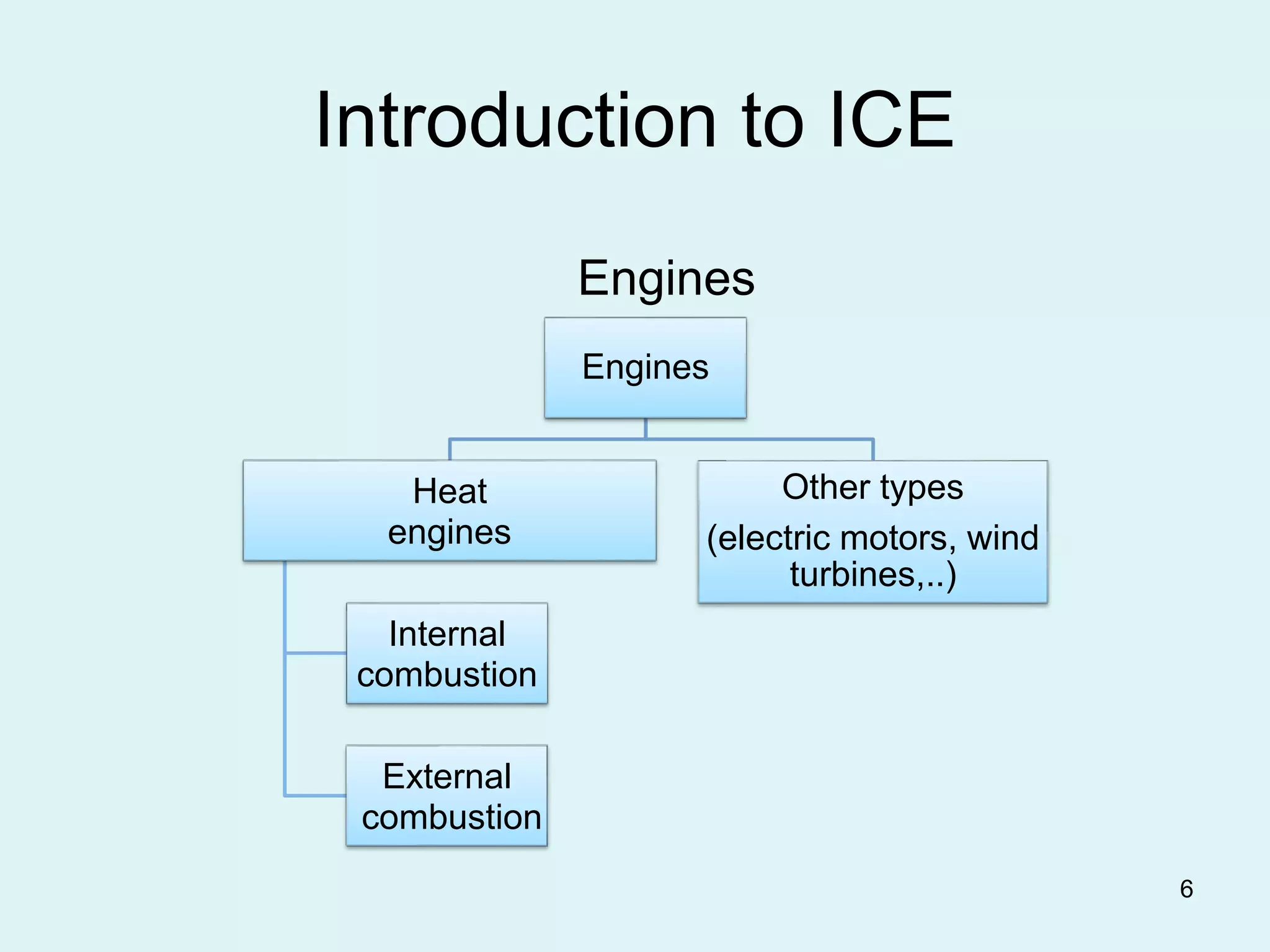 Introduction to ICE

Engines

Engines

Heat engines

Other types
(electric motors, wind turbines,..)

Internal combustion

External combustion

6